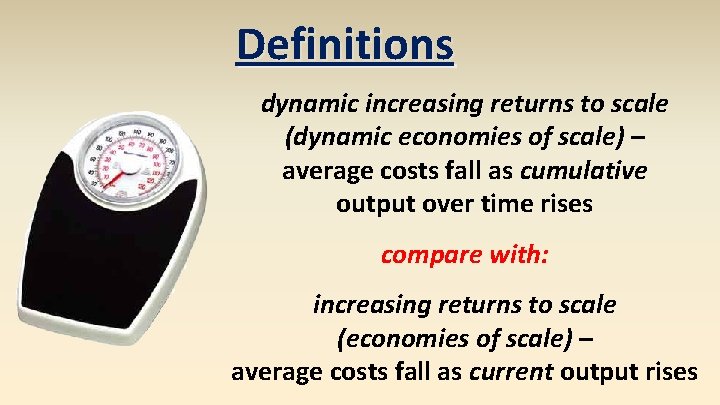 Definitions

dynamic increasing returns to scale (dynamic economies of scale) – average costs fall as cumulative output over time rises

compare with:

increasing returns to scale (economies of scale) – average costs fall as current output rises